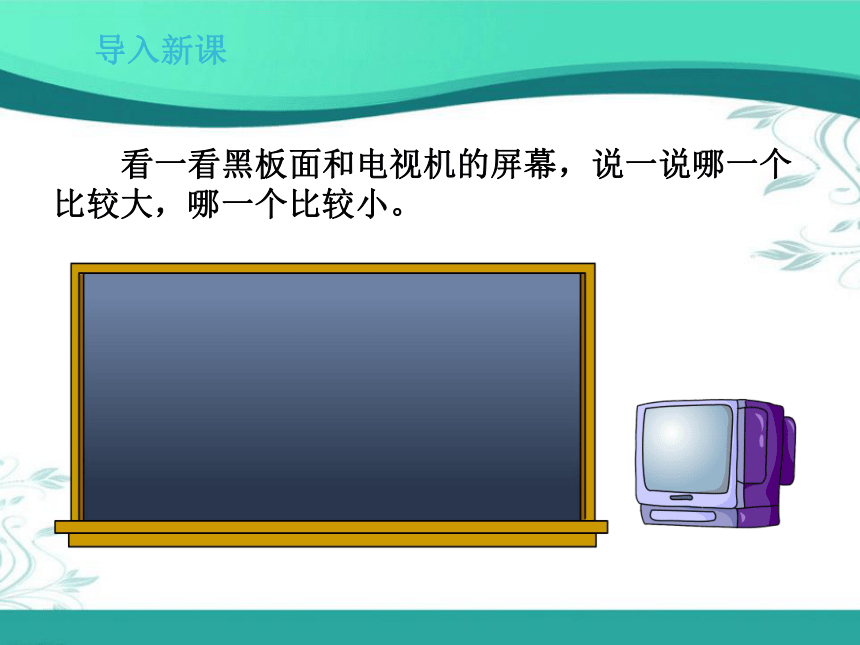 导入新课

看一看黑板面和电视机的屏幕，说一说哪一个比较大，哪一个比较小。